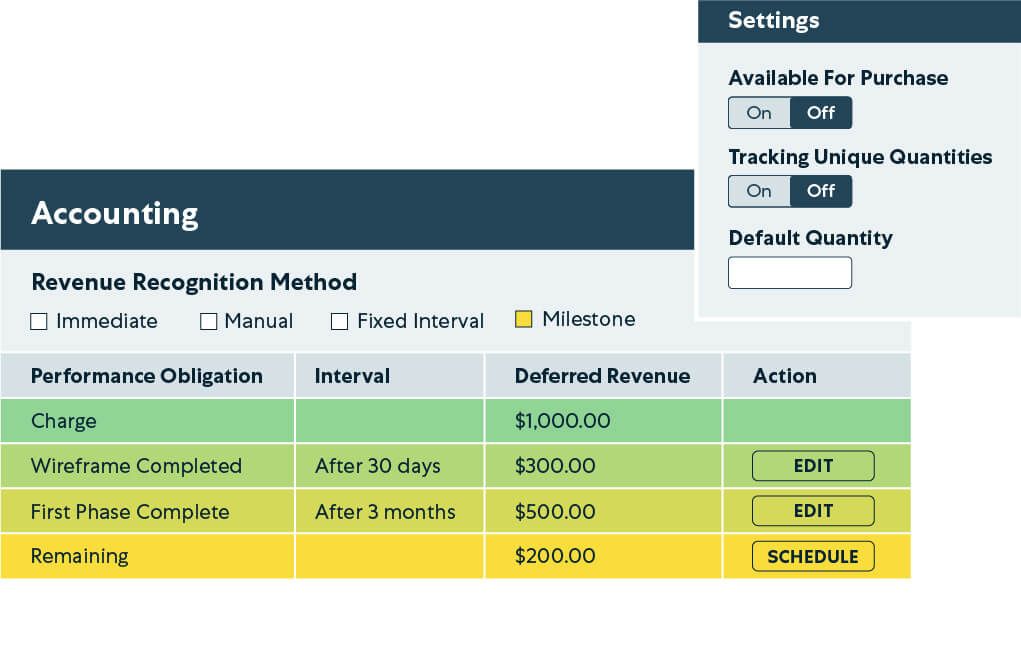 Settings

Available For Purchase

On Off

Tracking Unique Quantities

On Off

Default Quantity

Accounting

Revenue Recognition Method

☐ Immediate ☐ Manual ☐ Fixed Interval ☐ Milestone

| Performance Obligation | Interval | Deferred Revenue | Action |
|---|---|---|---|
| Charge | | $1,000.00 | |
| Wireframe Completed | After 30 days | $300.00 | EDIT |
| First Phase Complete | After 3 months | $500.00 | EDIT |
| Remaining | | $200.00 | SCHEDULE |